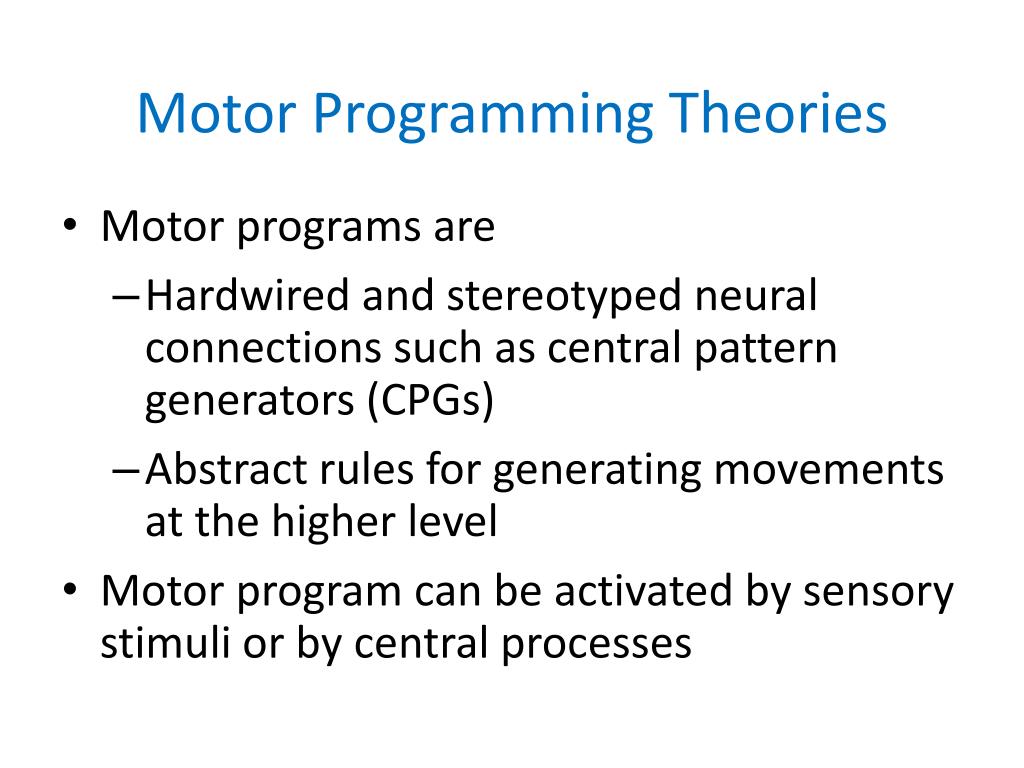 Motor Programming Theories

• Motor programs are
– Hardwired and stereotyped neural connections such as central pattern generators (CPGs)
– Abstract rules for generating movements at the higher level
• Motor program can be activated by sensory stimuli or by central processes